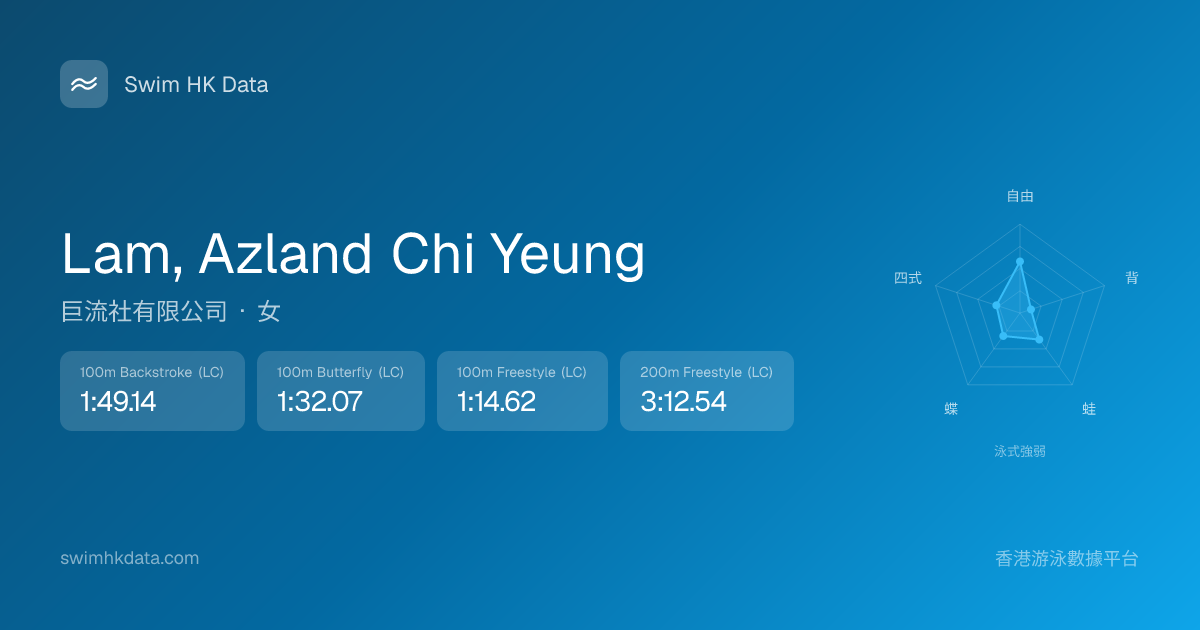 Swim HK Data

Lam, Azland Chi Yeung

巨流社有限公司 · 女

100m Backstroke (LC)
1:49.14

100m Butterfly (LC)
1:32.07

100m Freestyle (LC)
1:14.62

200m Freestyle (LC)
3:12.54

自由
背
蛙
蝶
四式
泳式強弱

swimhkdata.com

香港游泳數據平台